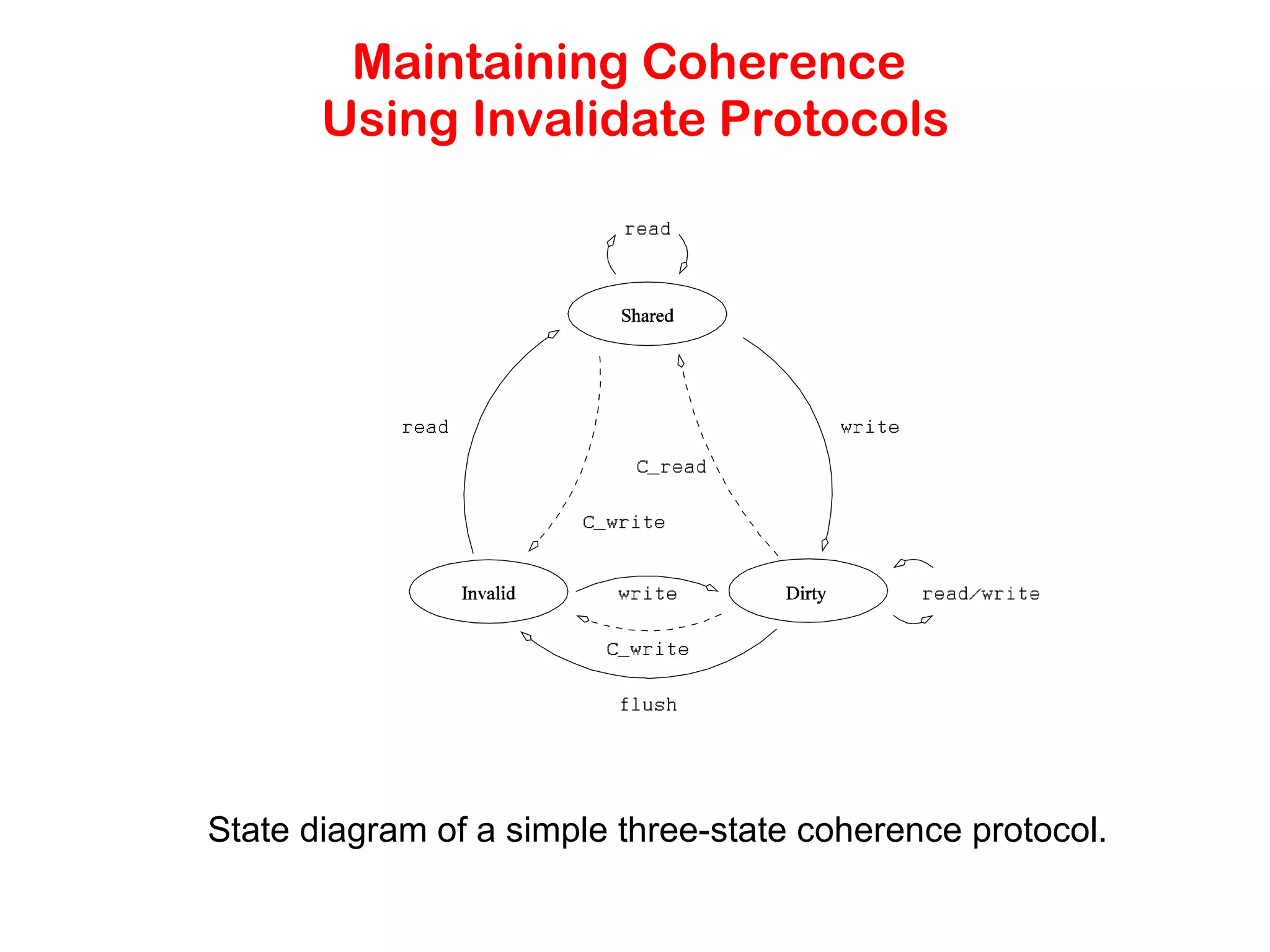 Maintaining Coherence
Using Invalidate Protocols

read

Shared

read

write

C_read

C_write

Invalid

write

Dirty

read/write

C_write

flush

State diagram of a simple three-state coherence protocol.